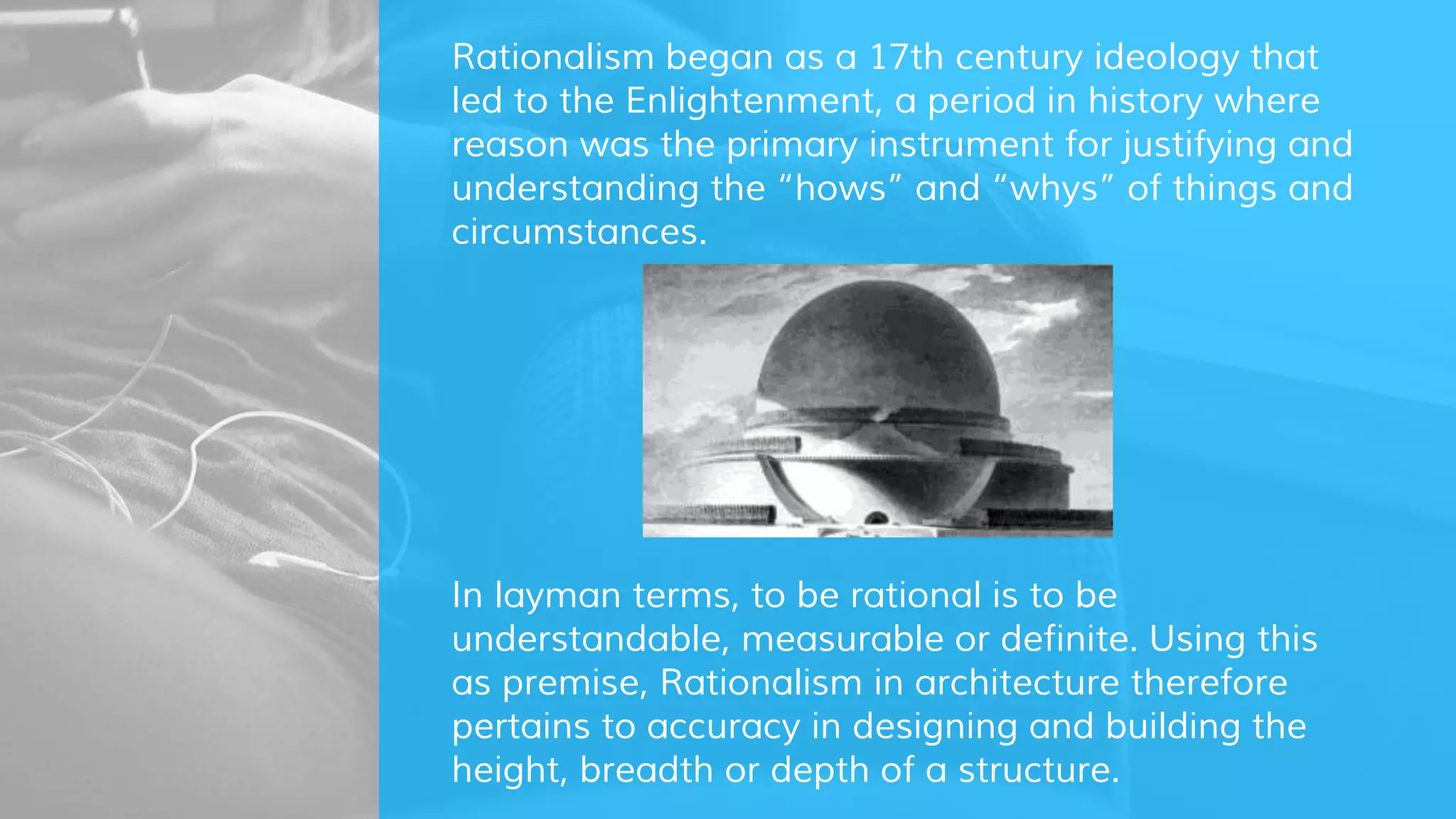 Rationalism began as a 17th century ideology that led to the Enlightenment, a period in history where reason was the primary instrument for justifying and understanding the “hows” and “whys” of things and circumstances.

In layman terms, to be rational is to be understandable, measurable or definite. Using this as premise, Rationalism in architecture therefore pertains to accuracy in designing and building the height, breadth or depth of a structure.